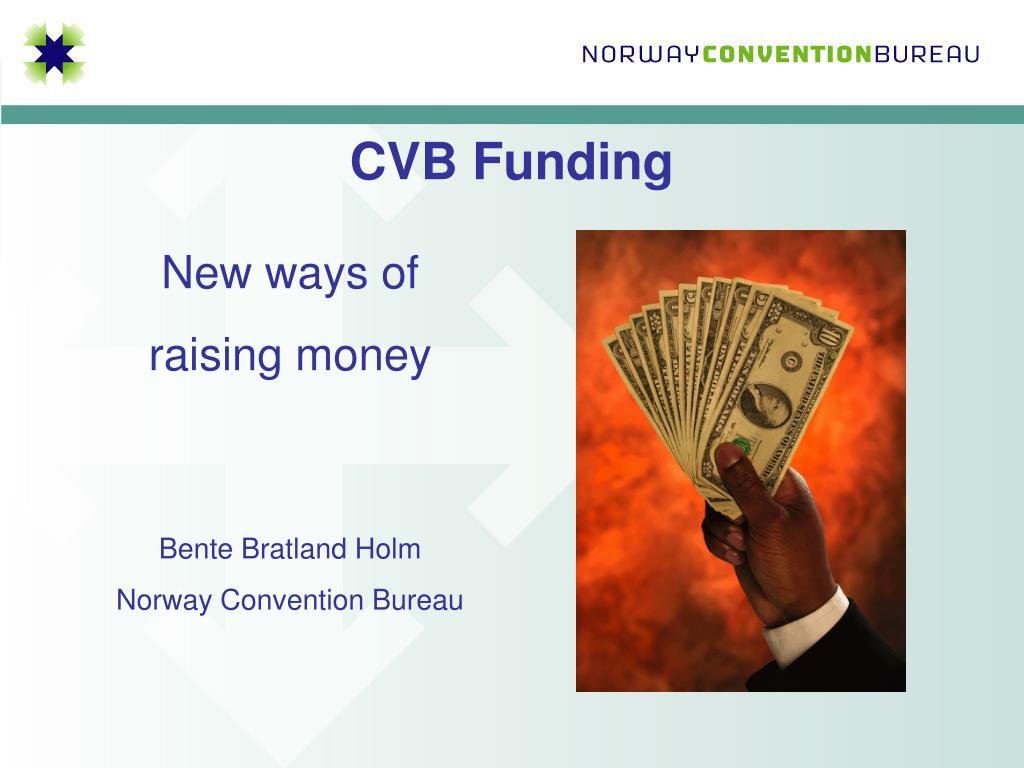 NORWAYCONVENTIONBUREAU

CVB Funding

New ways of raising money

Bente Bratland Holm

Norway Convention Bureau